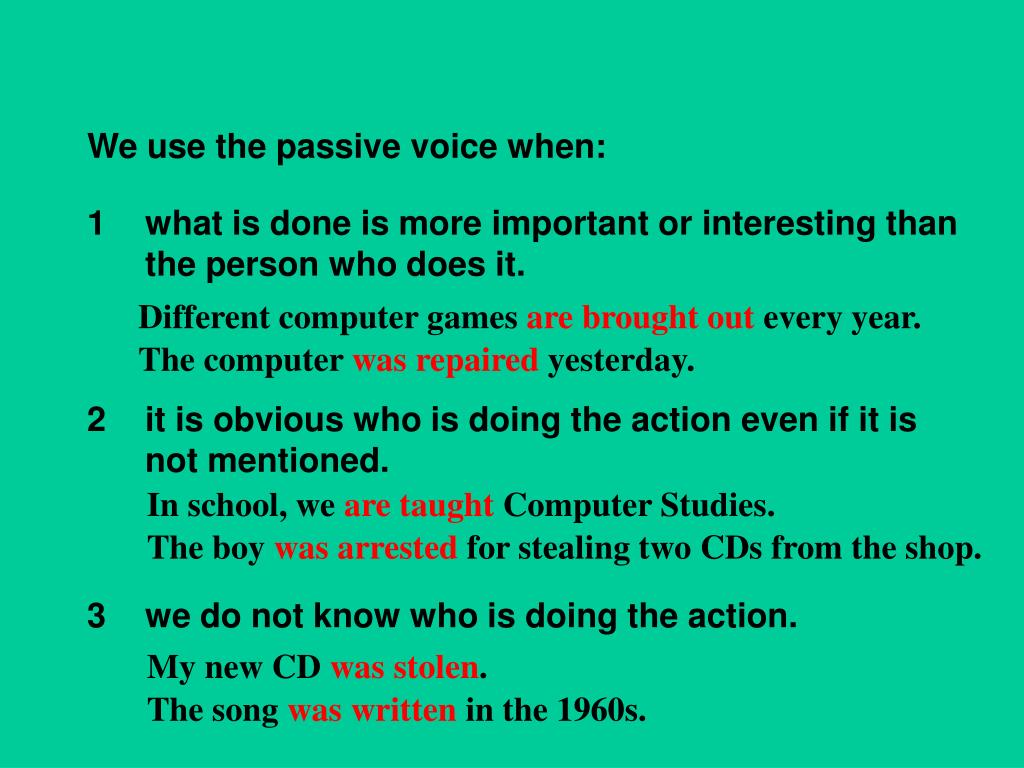 We use the passive voice when:

1 what is done is more important or interesting than the person who does it.

Different computer games are brought out every year.
The computer was repaired yesterday.

2 it is obvious who is doing the action even if it is not mentioned.

In school, we are taught Computer Studies.
The boy was arrested for stealing two CDs from the shop.

3 we do not know who is doing the action.

My new CD was stolen.
The song was written in the 1960s.